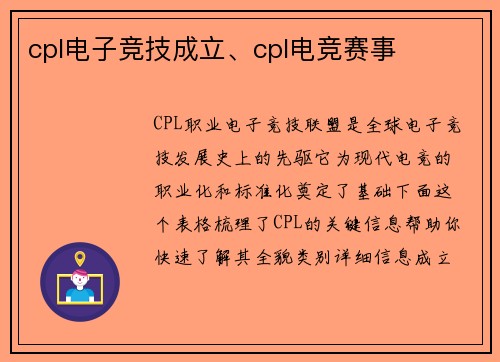 cpl电子竞技成立、cpl电竞赛事

CPL职业电子竞技联盟是全球电子竞技发展史上的先驱它为现代电竞的职业化和标准化奠定了基础下面这个表格梳理了CPL的关键信息帮助你快速了解其全貌类别详细信息成立